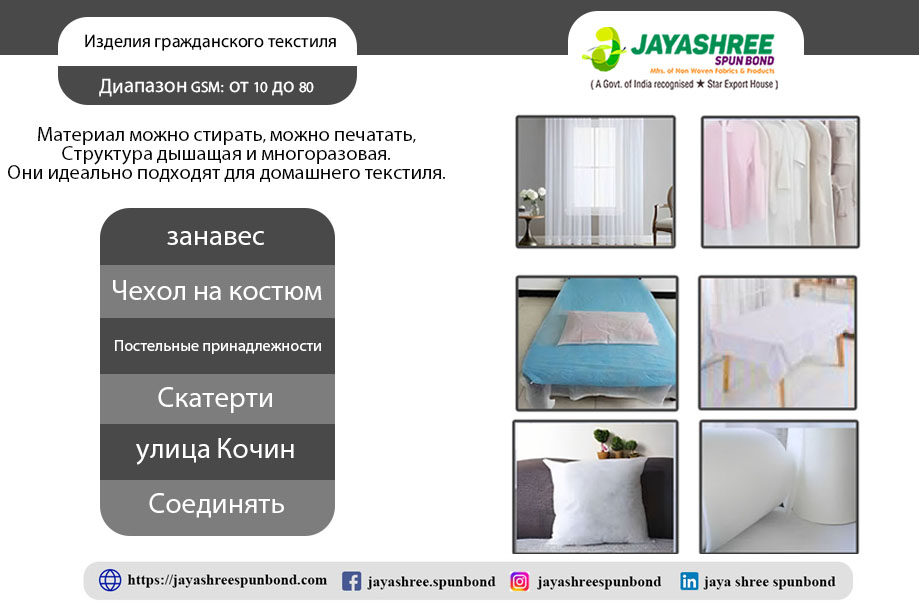 Изделия гражданского текстиля

Диапазон GSM: от 10 до 80

JAYASHREE SPUN BOND
Mfrs. of Non Woven Fabrics & Products
( A Govt. of India recognised ★ Star Export House )

Материал можно стирать, можно печатать, Структура дышащая и многоразовая. Они идеально подходят для домашнего текстиля.

занавес

Чехол на костюм

Постельные принадлежности

Скатерти

улица Кочин

Соединять

https://jayashreespunbond.com jayashree.spunbond jayashreespunbond jaya shree spunbond